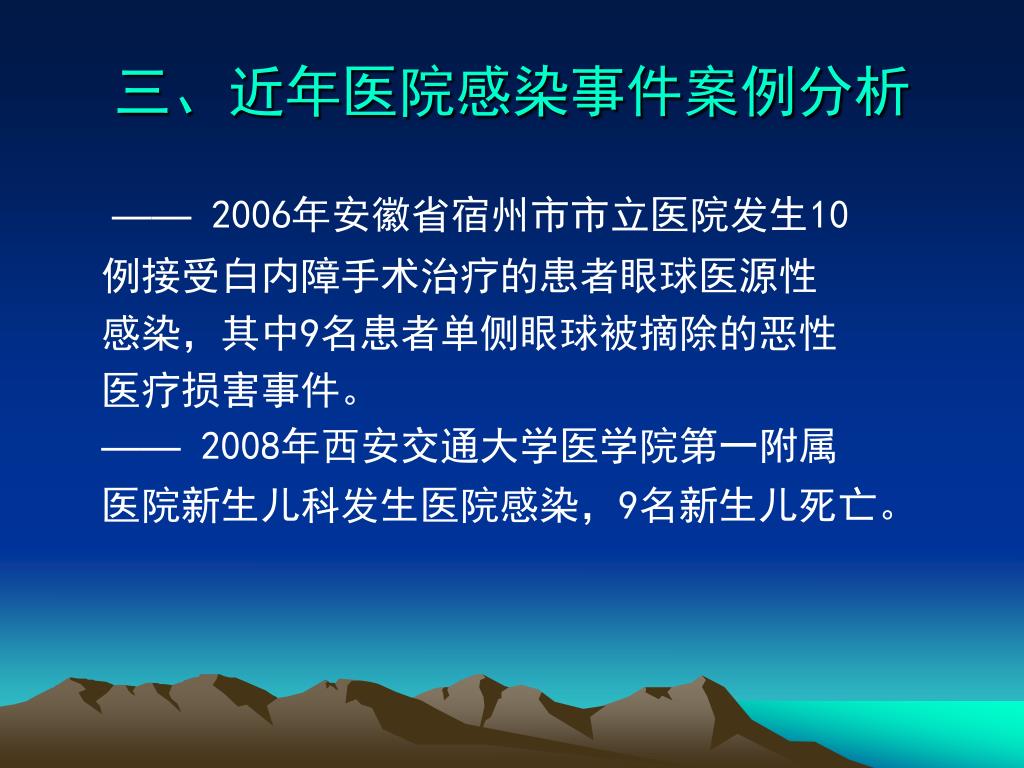 三、近年医院感染事件案例分析

—— 2006年安徽省宿州市市立医院发生10例接受白内障手术治疗的患者眼球医源性感染，其中9名患者单侧眼球被摘除的恶性医疗损害事件。

—— 2008年西安交通大学医学院第一附属医院新生儿科发生医院感染，9名新生儿死亡。